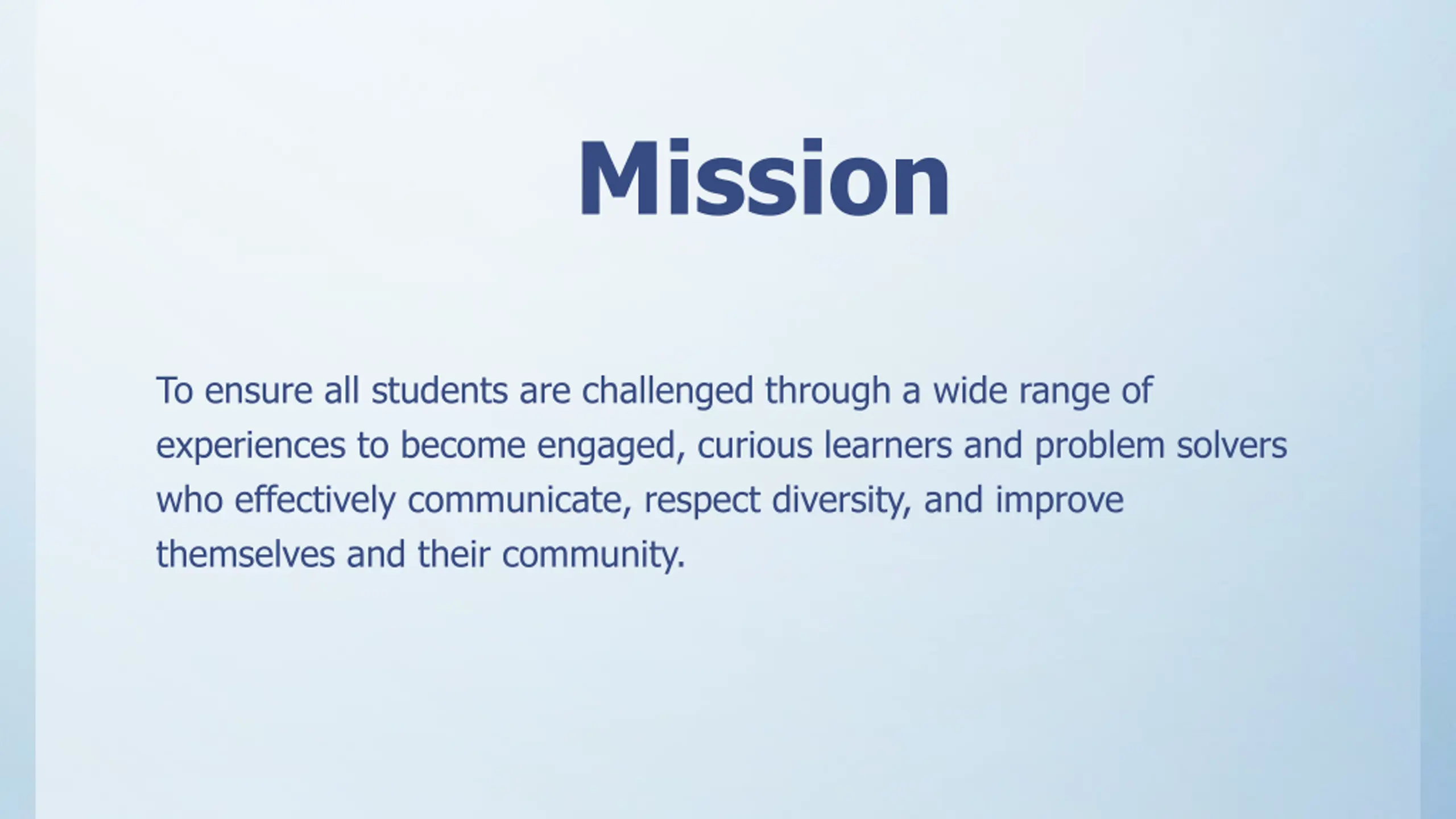 Mission

To ensure all students are challenged through a wide range of experiences to become engaged, curious learners and problem solvers who effectively communicate, respect diversity, and improve themselves and their community.